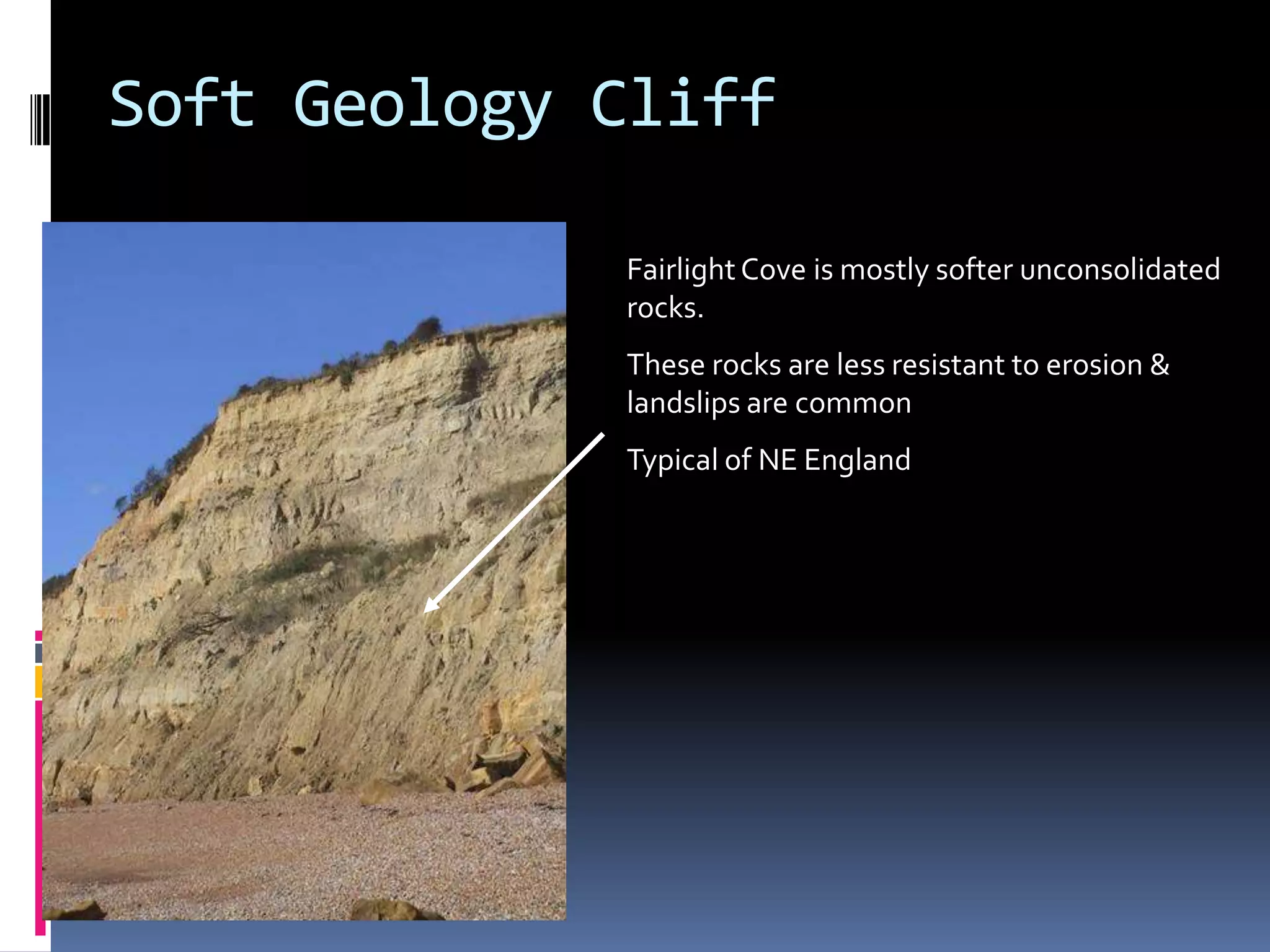 Soft Geology Cliff

Fairlight Cove is mostly softer unconsolidated rocks.

These rocks are less resistant to erosion & landslips are common

Typical of NE England